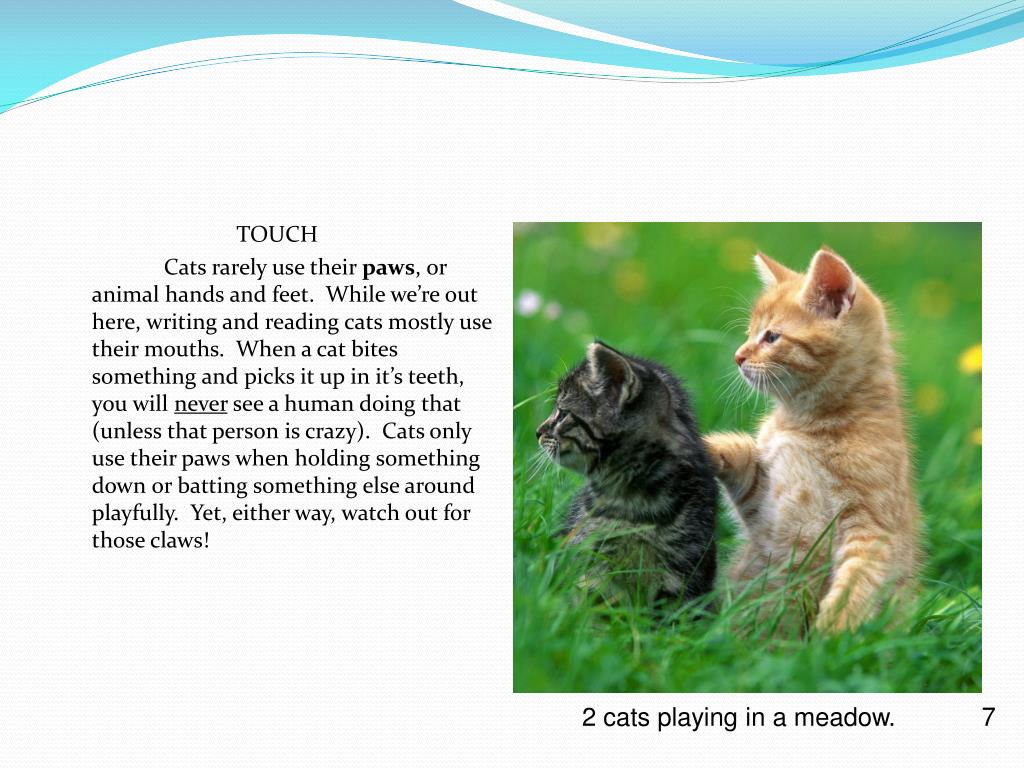 TOUCH

Cats rarely use their paws, or animal hands and feet.  While we're out here, writing and reading cats mostly use their mouths.  When a cat bites something and picks it up in it's teeth, you will never see a human doing that (unless that person is crazy).  Cats only use their paws when holding something down or batting something else around playfully.  Yet, either way, watch out for those claws!

2 cats playing in a meadow.

7